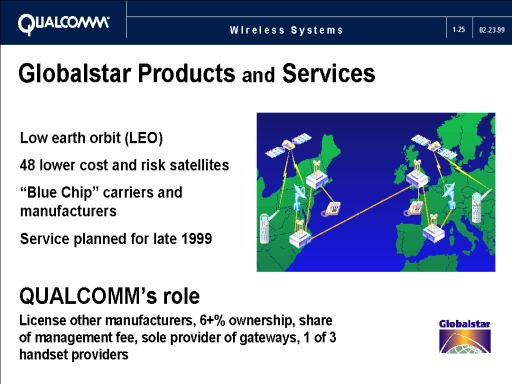 QUALCOMM

Wireless Systems

1-25

02-23-99

Globalstar Products and Services

Low earth orbit (LEO)

48 lower cost and risk satellites

“Blue Chip” carriers and manufacturers

Service planned for late 1999

QUALCOMM’s role

License other manufacturers, 6+% ownership, share of management fee, sole provider of gateways, 1 of 3 handset providers

Globalstar